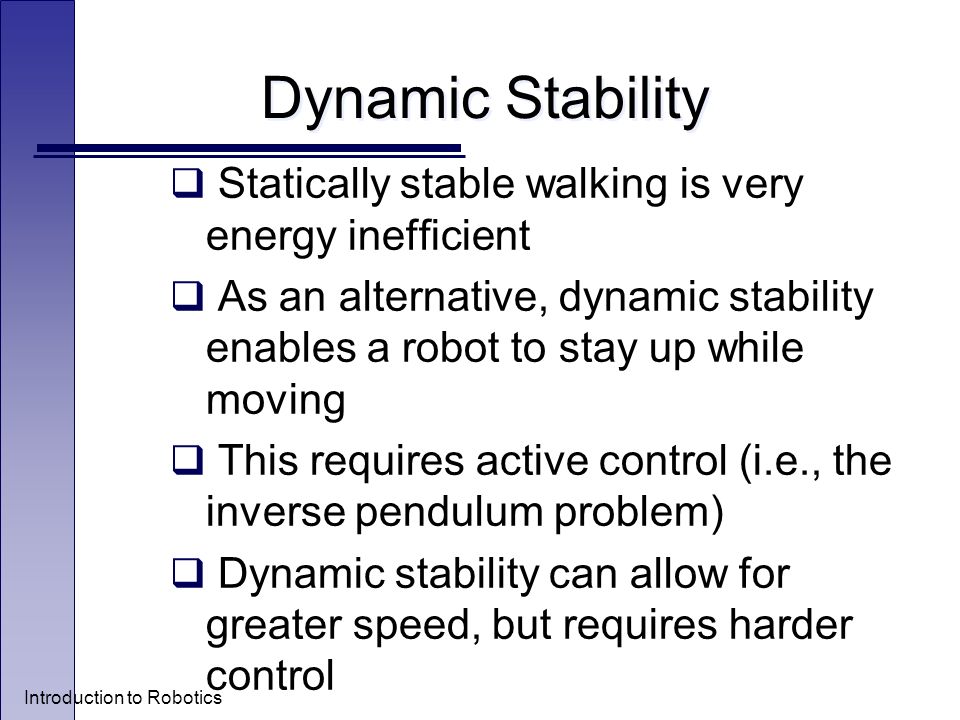 Dynamic Stability

❑ Statically stable walking is very energy inefficient

❑ As an alternative, dynamic stability enables a robot to stay up while moving

❑ This requires active control (i.e., the inverse pendulum problem)

❑ Dynamic stability can allow for greater speed, but requires harder control

Introduction to Robotics